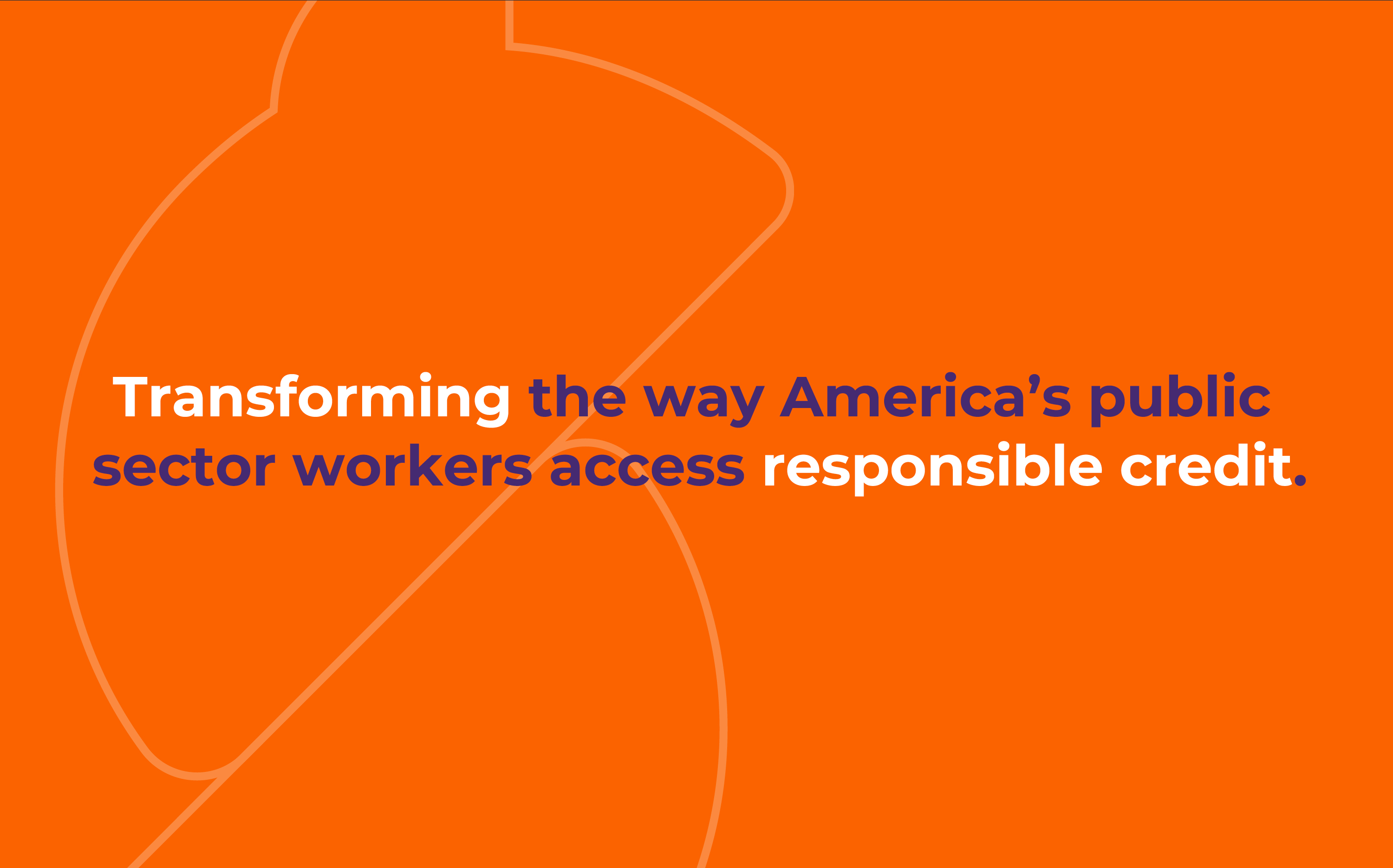 Transforming the way America’s public sector workers access responsible credit.